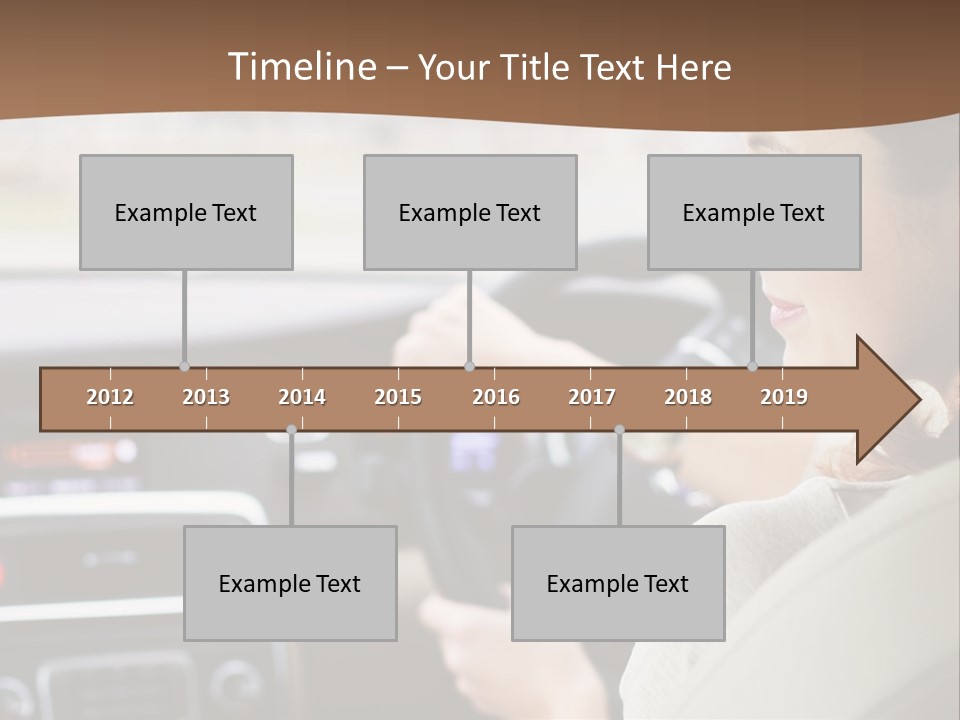 Timeline – Your Title Text Here

Example Text

Example Text

Example Text

2012 2013 2014 2015 2016 2017 2018 2019

Example Text

Example Text